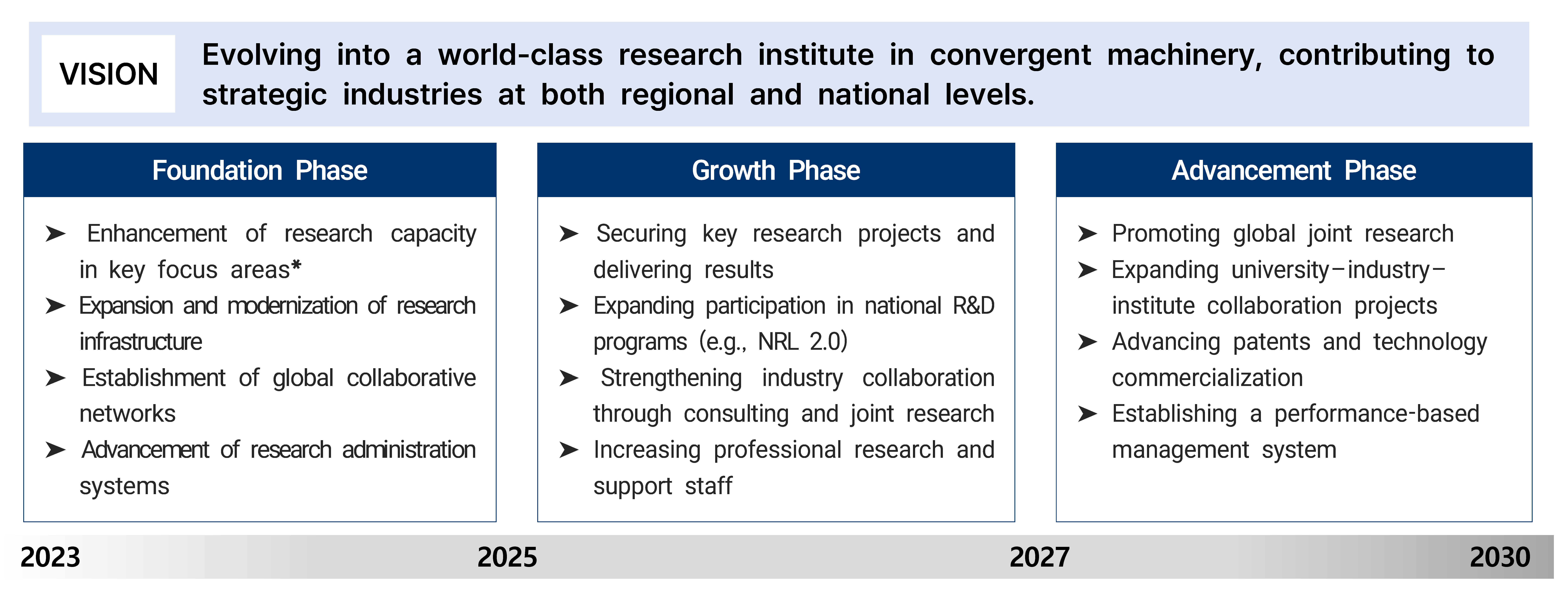 VISION

Evolving into a world-class research institute in convergent machinery, contributing to strategic industries at both regional and national levels.

Foundation Phase

➤ Enhancement of research capacity in key focus areas*
➤ Expansion and modernization of research infrastructure
➤ Establishment of global collaborative networks
➤ Advancement of research administration systems

Growth Phase

➤ Securing key research projects and delivering results
➤ Expanding participation in national R&D programs (e.g., NRL 2.0)
➤ Strengthening industry collaboration through consulting and joint research
➤ Increasing professional research and support staff

Advancement Phase

➤ Promoting global joint research
➤ Expanding university–industry–institute collaboration projects
➤ Advancing patents and technology commercialization
➤ Establishing a performance-based management system

2023 2025 2027 2030